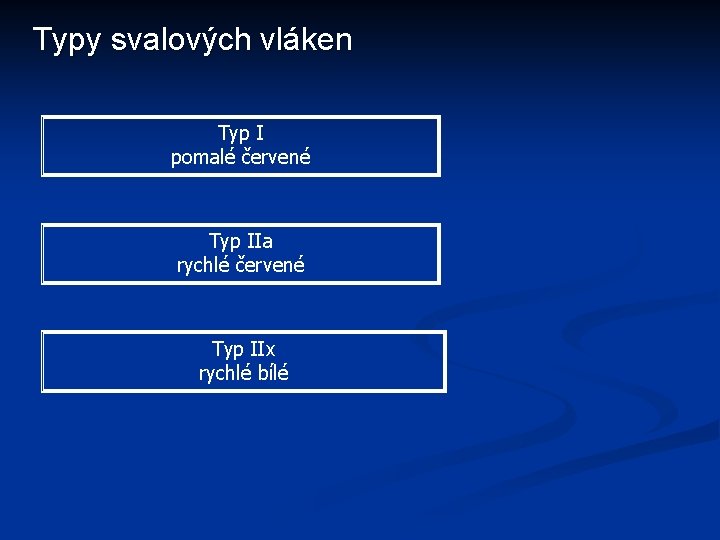 Typy svalových vláken

Typ I
pomalé červené

Typ IIa
rychlé červené

Typ IIx
rychlé bílé